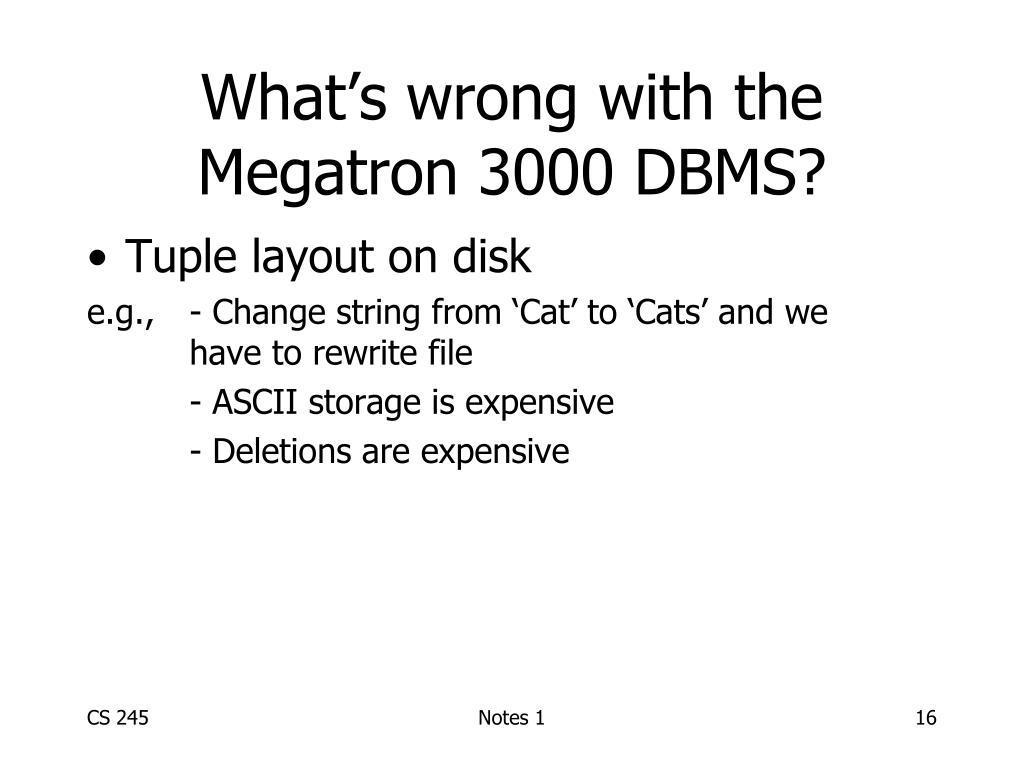 What’s wrong with the Megatron 3000 DBMS?

• Tuple layout on disk

e.g., - Change string from ‘Cat’ to ‘Cats’ and we have to rewrite file

- ASCII storage is expensive

- Deletions are expensive

CS 245

Notes 1

16